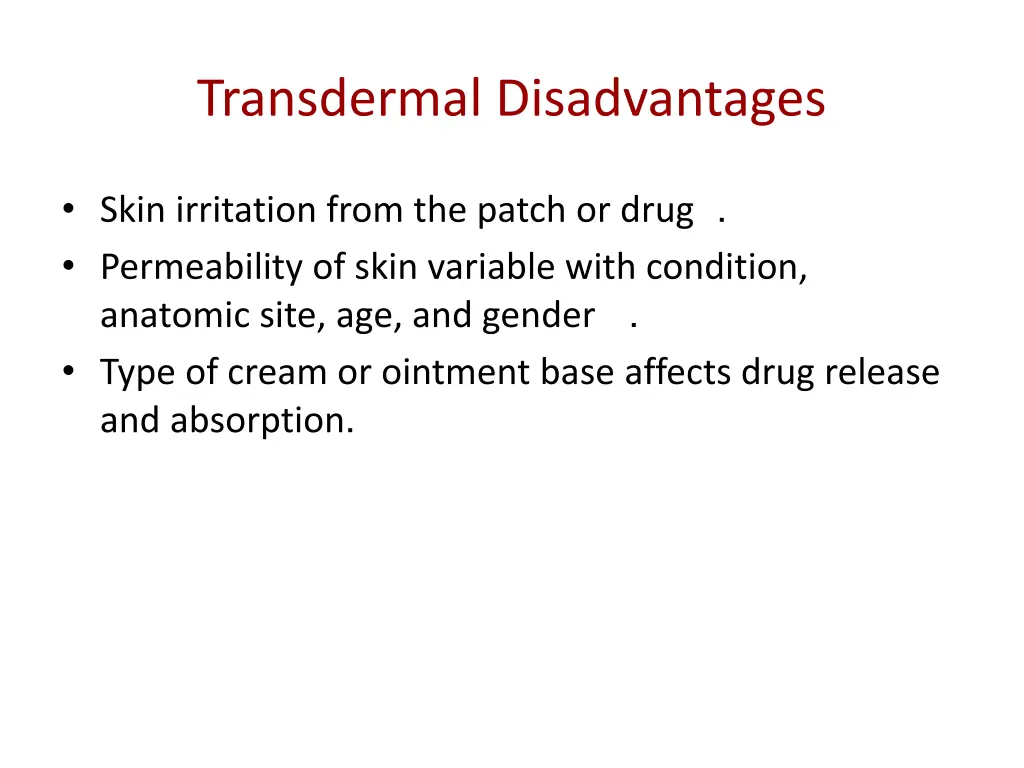 Transdermal Disadvantages

• Skin irritation from the patch or drug .
• Permeability of skin variable with condition, anatomic site, age, and gender .
• Type of cream or ointment base affects drug release and absorption.